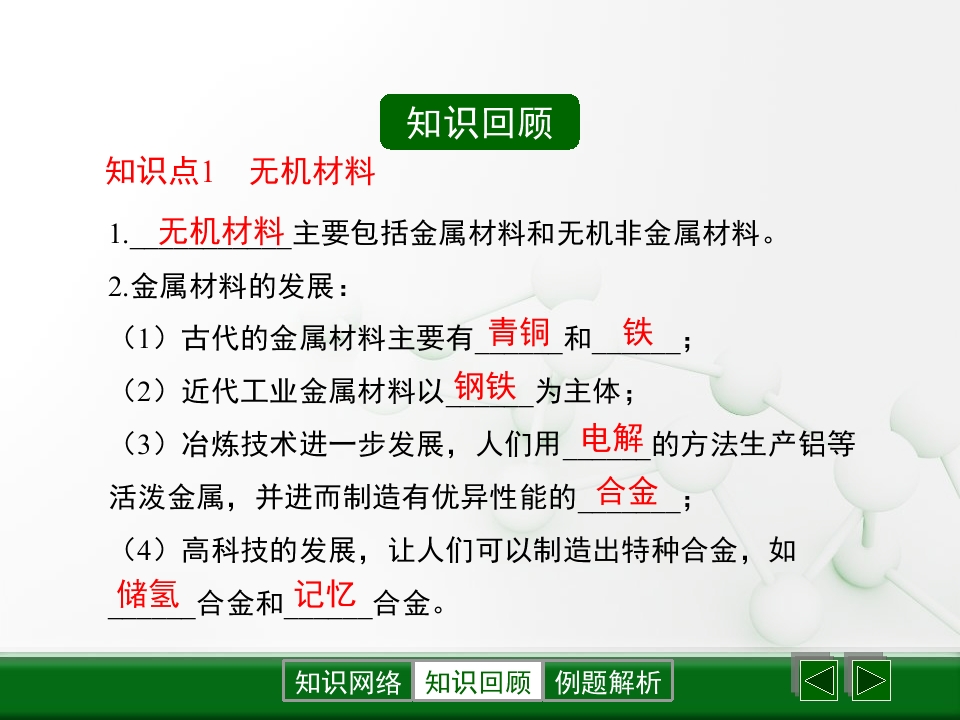 知识回顾

知识点1　无机材料

1.无机材料主要包括金属材料和无机非金属材料。

2.金属材料的发展：

（1）古代的金属材料主要有青铜和铁；

（2）近代工业金属材料以钢铁为主体；

（3）冶炼技术进一步发展，人们用电解的方法生产铝等活泼金属，并进而制造有优异性能的合金；

（4）高科技的发展，让人们可以制造出特种合金，如储氢合金和记忆合金。

知识网络 知识回顾 例题解析